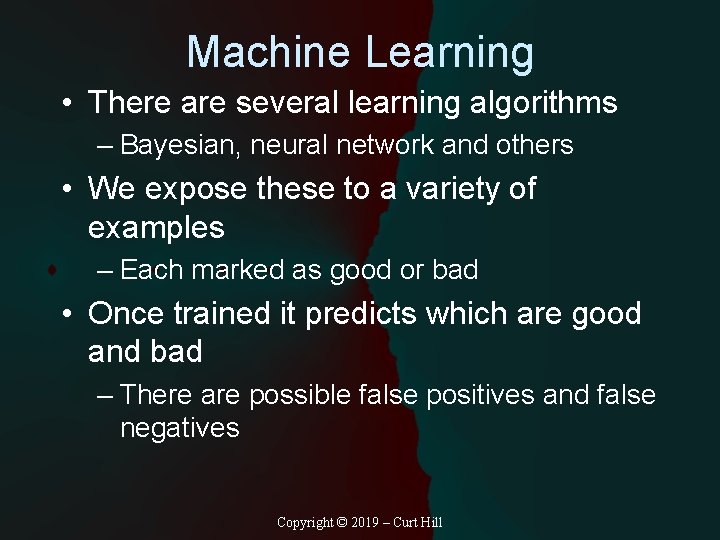 Machine Learning

• There are several learning algorithms
– Bayesian, neural network and others

• We expose these to a variety of examples
– Each marked as good or bad

• Once trained it predicts which are good and bad
– There are possible false positives and false negatives

Copyright © 2019 – Curt Hill